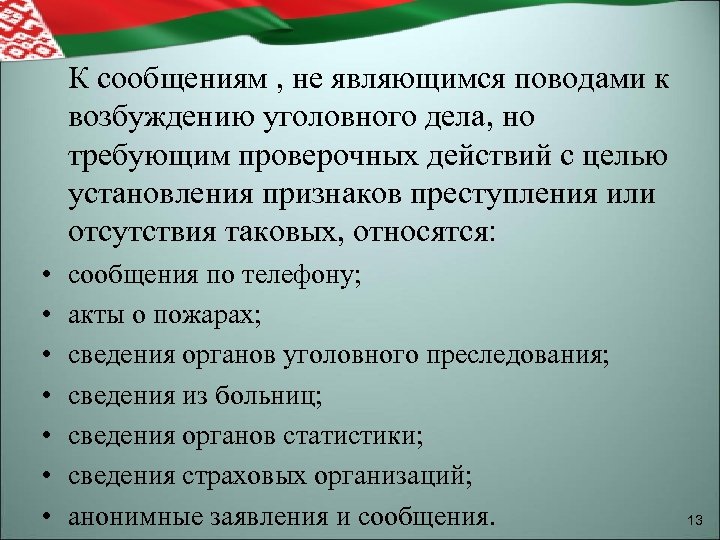 К сообщениям , не являющимся поводами к возбуждению уголовного дела, но требующим проверочных действий с целью установления признаков преступления или отсутствия таковых, относятся:

• сообщения по телефону;
• акты о пожарах;
• сведения органов уголовного преследования;
• сведения из больниц;
• сведения органов статистики;
• сведения страховых организаций;
• анонимные заявления и сообщения.

13